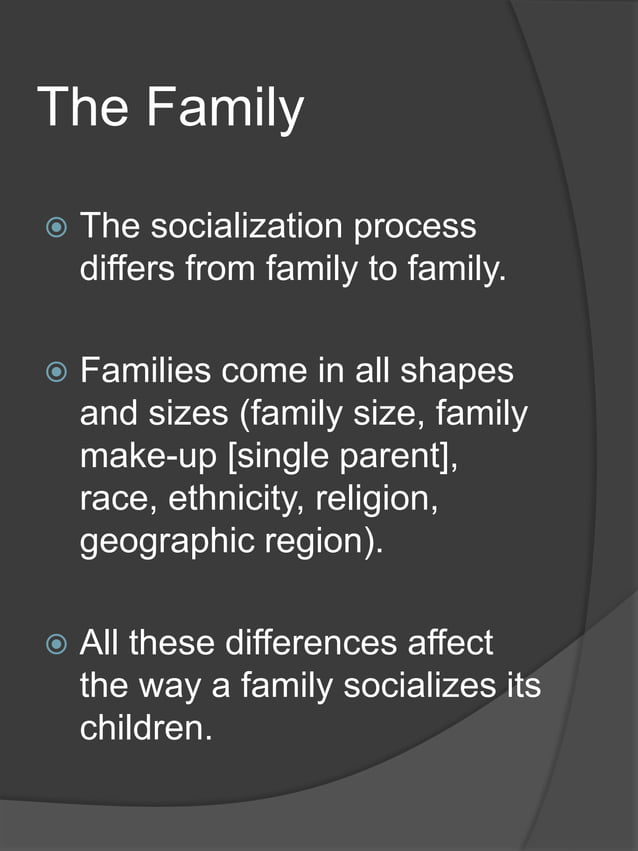 The Family

The socialization process differs from family to family.

Families come in all shapes and sizes (family size, family make-up [single parent], race, ethnicity, religion, geographic region).

All these differences affect the way a family socializes its children.